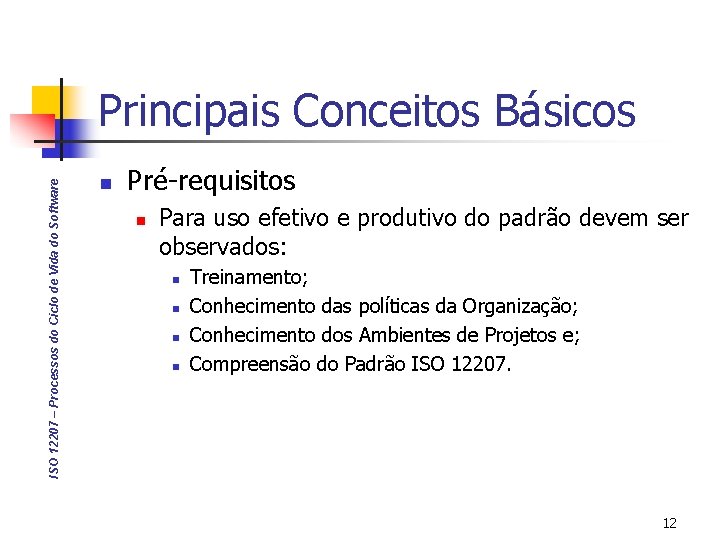 Principais Conceitos Básicos

ISO 12207 – Processos do Ciclo de Vida do Software

Pré-requisitos

Para uso efetivo e produtivo do padrão devem ser observados:

Treinamento;

Conhecimento das políticas da Organização;

Conhecimento dos Ambientes de Projetos e;

Compreensão do Padrão ISO 12207.

12